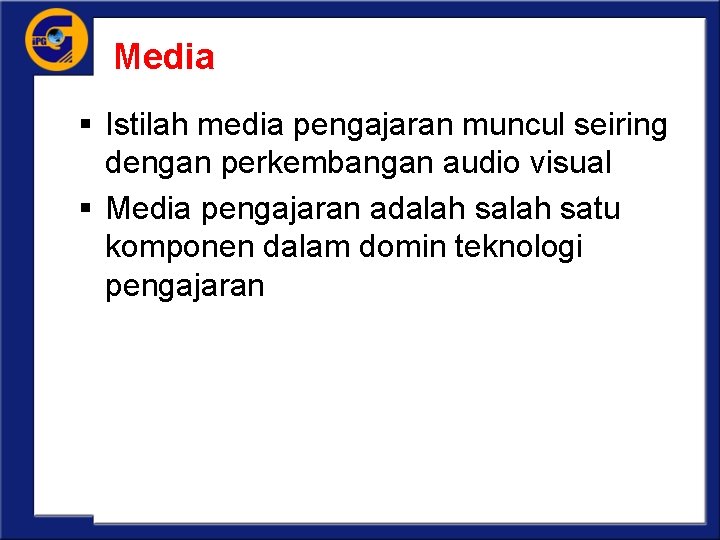 Media

• Istilah media pengajaran muncul seiring dengan perkembangan audio visual
• Media pengajaran adalah salah satu komponen dalam domin teknologi pengajaran